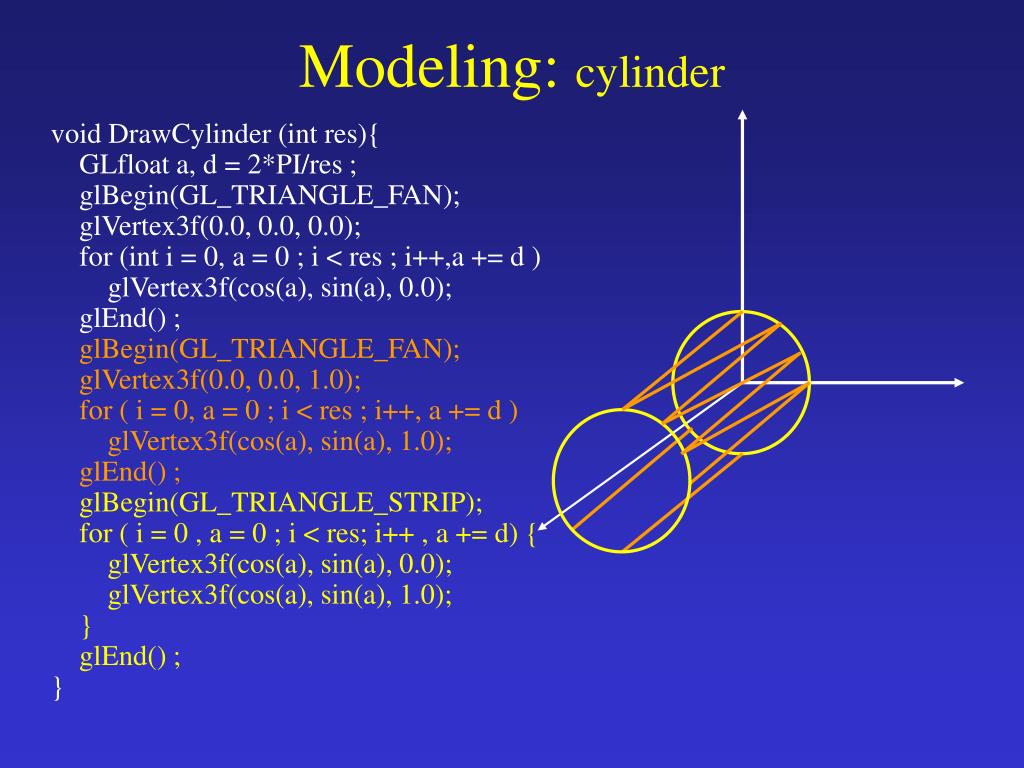 Modeling: cylinder

void DrawCylinder (int res){
GLfloat a, d = 2*PI/res ;
glBegin(GL_TRIANGLE_FAN);
glVertex3f(0.0, 0.0, 0.0);
for (int i = 0, a = 0 ; i < res ; i++,a += d )
glVertex3f(cos(a), sin(a), 0.0);
glEnd() ;
glBegin(GL_TRIANGLE_FAN);
glVertex3f(0.0, 0.0, 1.0);
for ( i = 0, a = 0 ; i < res ; i++, a += d )
glVertex3f(cos(a), sin(a), 1.0);
glEnd() ;
glBegin(GL_TRIANGLE_STRIP);
for ( i = 0 , a = 0 ; i < res; i++ , a += d) {
glVertex3f(cos(a), sin(a), 0.0);
glVertex3f(cos(a), sin(a), 1.0);
}
glEnd() ;
}